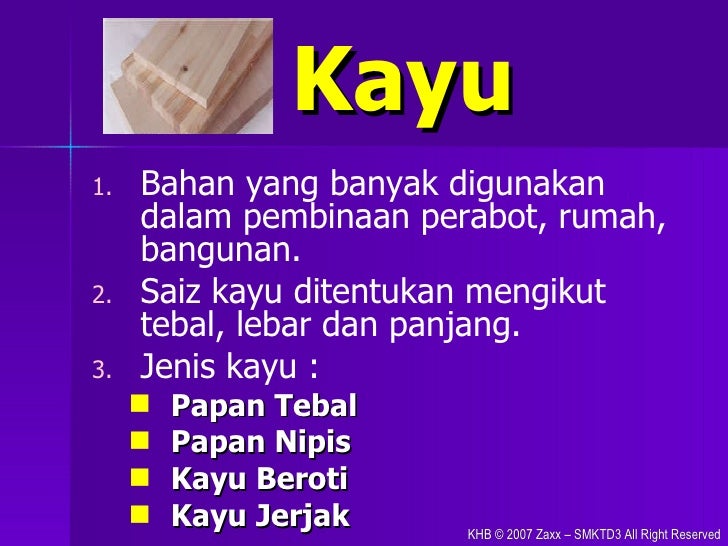 Kayu

1. Bahan yang banyak digunakan dalam pembinaan perabot, rumah, bangunan.
2. Saiz kayu ditentukan mengikut tebal, lebar dan panjang.
3. Jenis kayu :

- Papan Tebal
- Papan Nipis
- Kayu Beroti
- Kayu Jerjak

KHB © 2007 Zaxx – SMKTD3 All Right Reserved